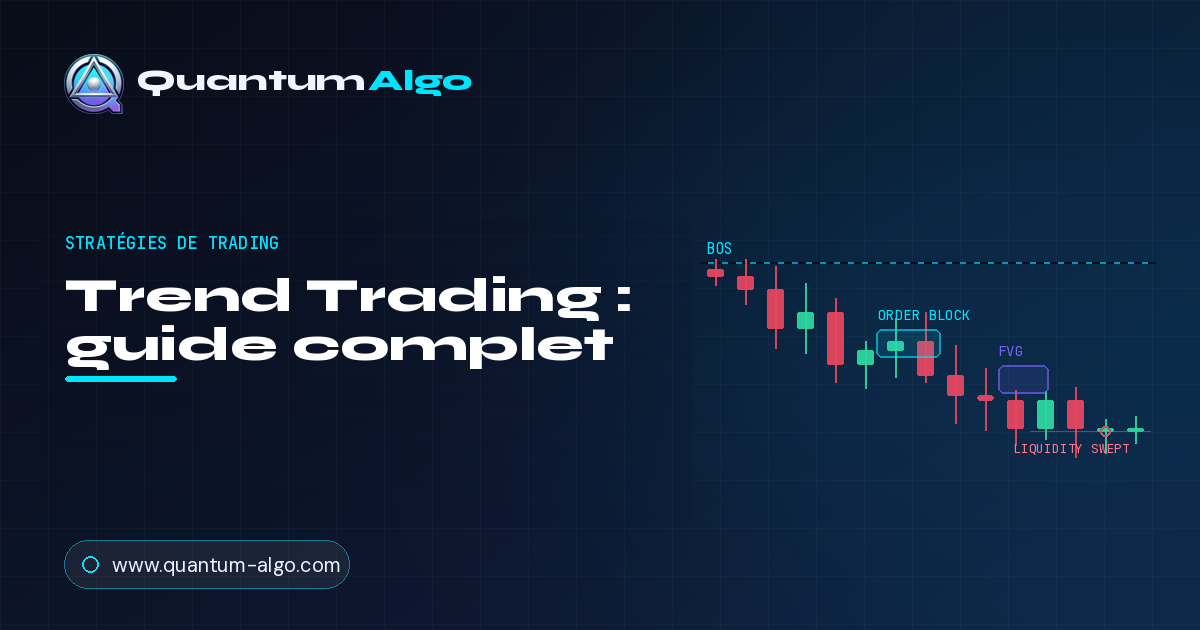 QuantumAlgo

STRATÉGIES DE TRADING

Trend Trading : guide complet

BOS

ORDER BLOCK

FVG

LIQUIDITY SWEPT

www.quantum-algo.com